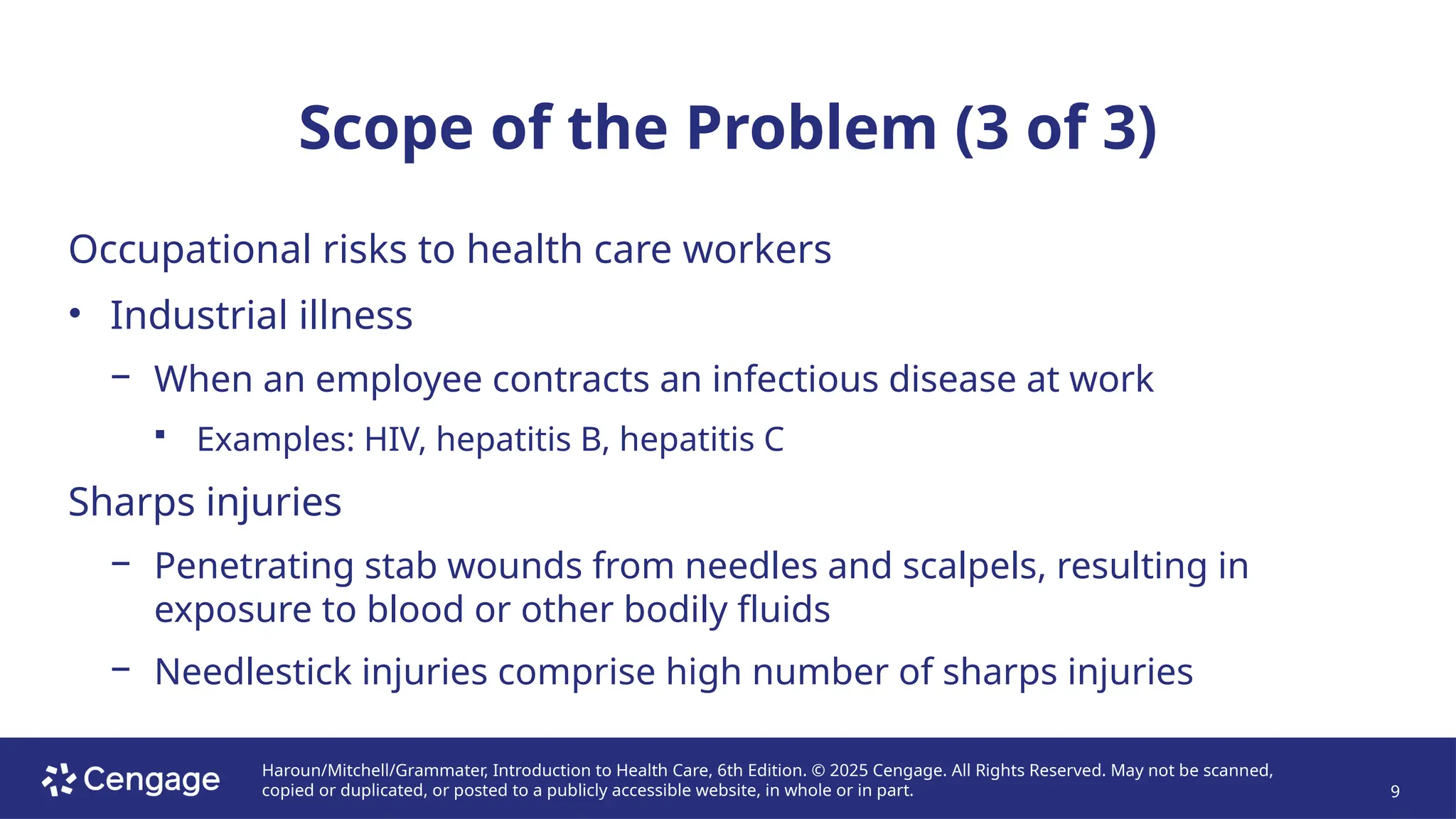 Scope of the Problem (3 of 3)

Occupational risks to health care workers

• Industrial illness

– When an employee contracts an infectious disease at work

▪ Examples: HIV, hepatitis B, hepatitis C

Sharps injuries

– Penetrating stab wounds from needles and scalpels, resulting in exposure to blood or other bodily fluids

– Needlestick injuries comprise high number of sharps injuries

Cengage

Haroun/Mitchell/Grammater, Introduction to Health Care, 6th Edition. © 2025 Cengage. All Rights Reserved. May not be scanned, copied or duplicated, or posted to a publicly accessible website, in whole or in part.

9